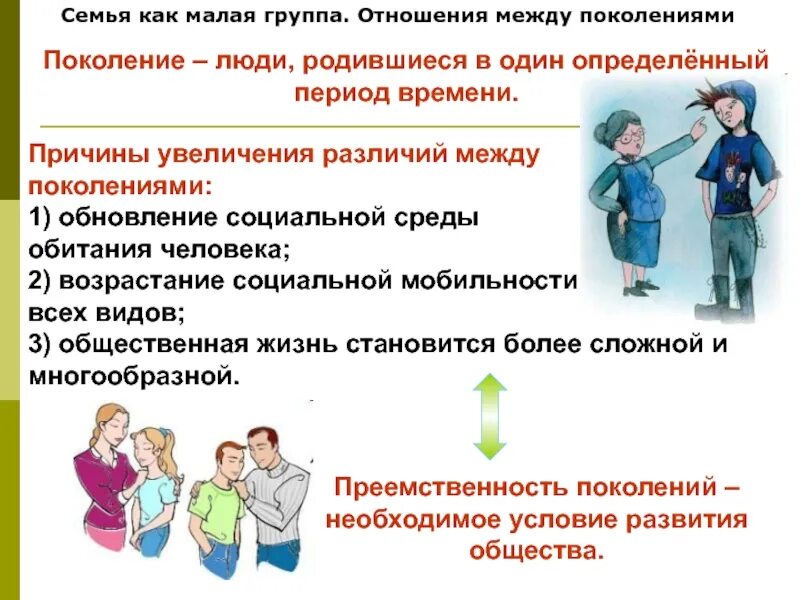 Семья как малая группа. Отношения между поколениями

Поколение – люди, родившиеся в один определённый период времени.

Причины увеличения различий между поколениями:
1) обновление социальной среды обитания человека;
2) возрастание социальной мобильности всех видов;
3) общественная жизнь становится более сложной и многообразной.

Преемственность поколений – необходимое условие развития общества.